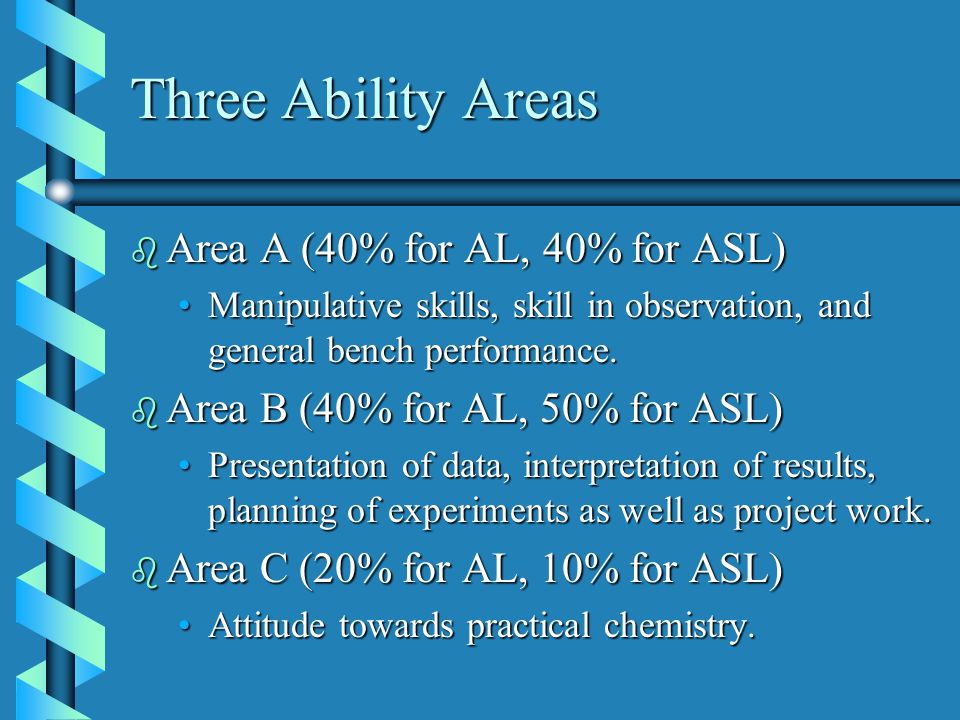 Three Ability Areas

Area A (40% for AL, 40% for ASL)

• Manipulative skills, skill in observation, and general bench performance.

Area B (40% for AL, 50% for ASL)

• Presentation of data, interpretation of results, planning of experiments as well as project work.

Area C (20% for AL, 10% for ASL)

• Attitude towards practical chemistry.